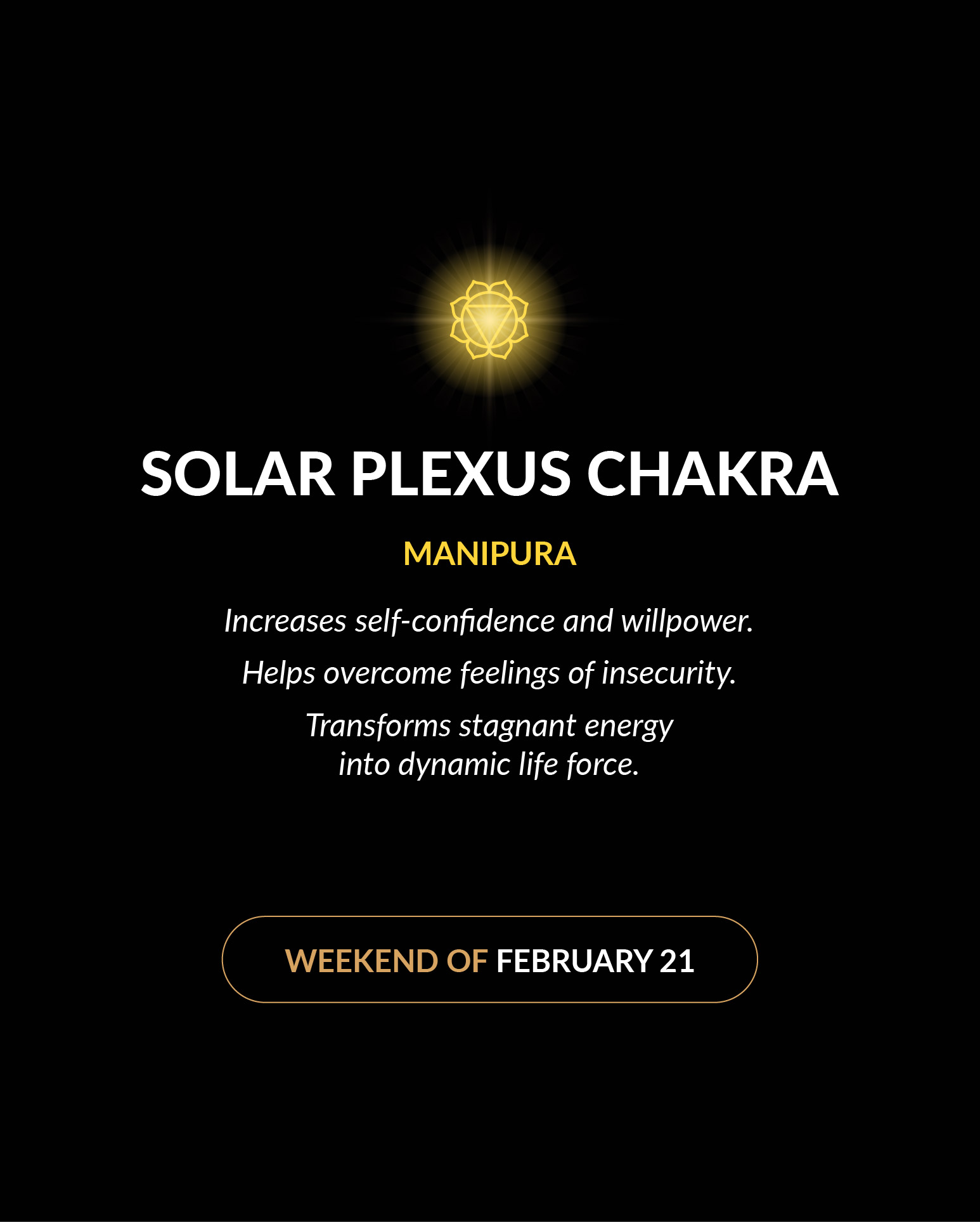 SOLAR PLEXUS CHAKRA

MANIPURA

Increases self-confidence and willpower.

Helps overcome feelings of insecurity.

Transforms stagnant energy into dynamic life force.

WEEKEND OF FEBRUARY 21